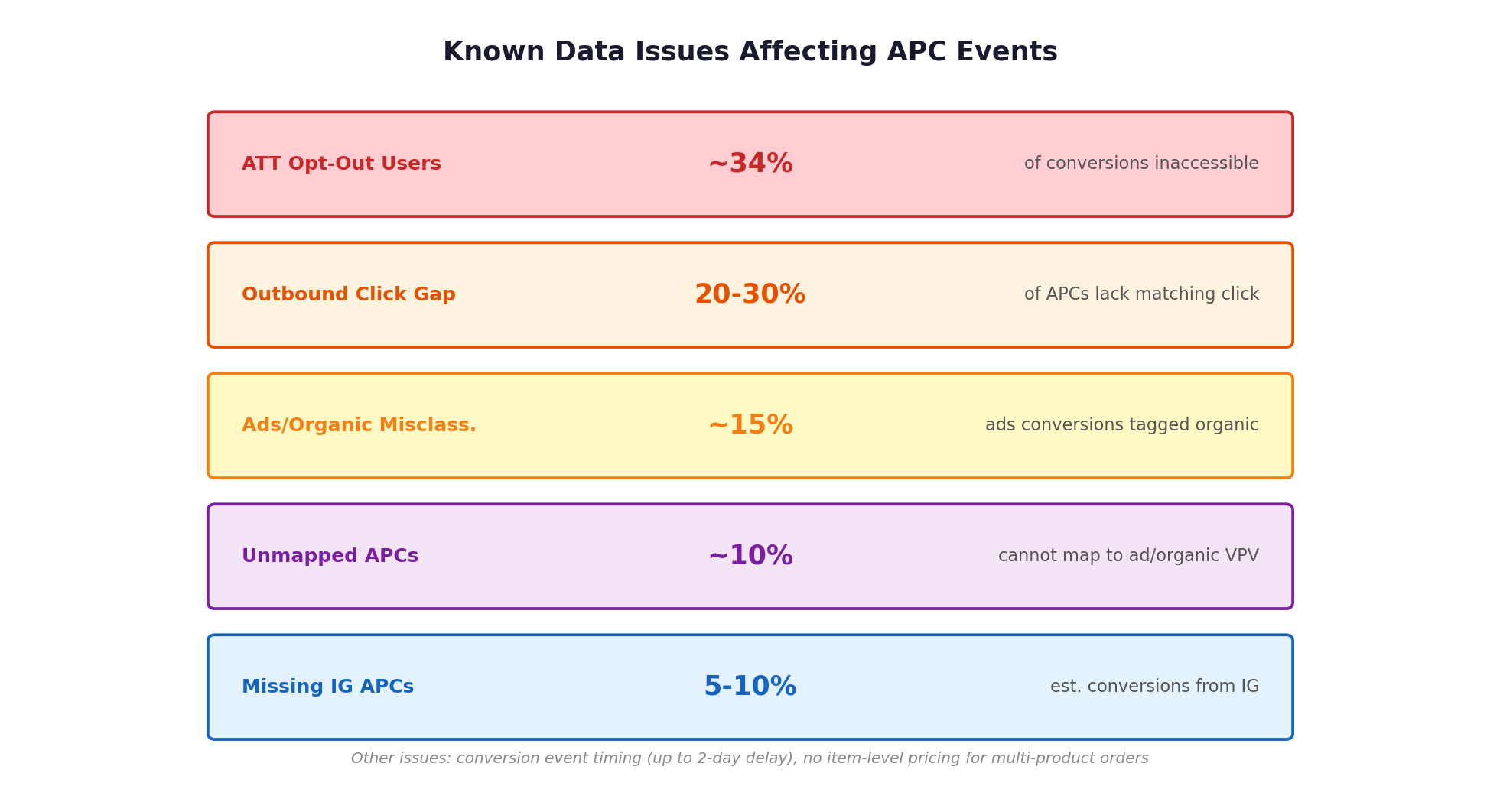 Known Data Issues Affecting APC Events

ATT Opt-Out Users ~34% of conversions inaccessible

Outbound Click Gap 20-30% of APCs lack matching click

Ads/Organic Misclass. ~15% ads conversions tagged organic

Unmapped APCs ~10% cannot map to ad/organic VPV

Missing IG APCs 5-10% est. conversions from IG

Other issues: conversion event timing (up to 2-day delay), no item-level pricing for multi-product orders